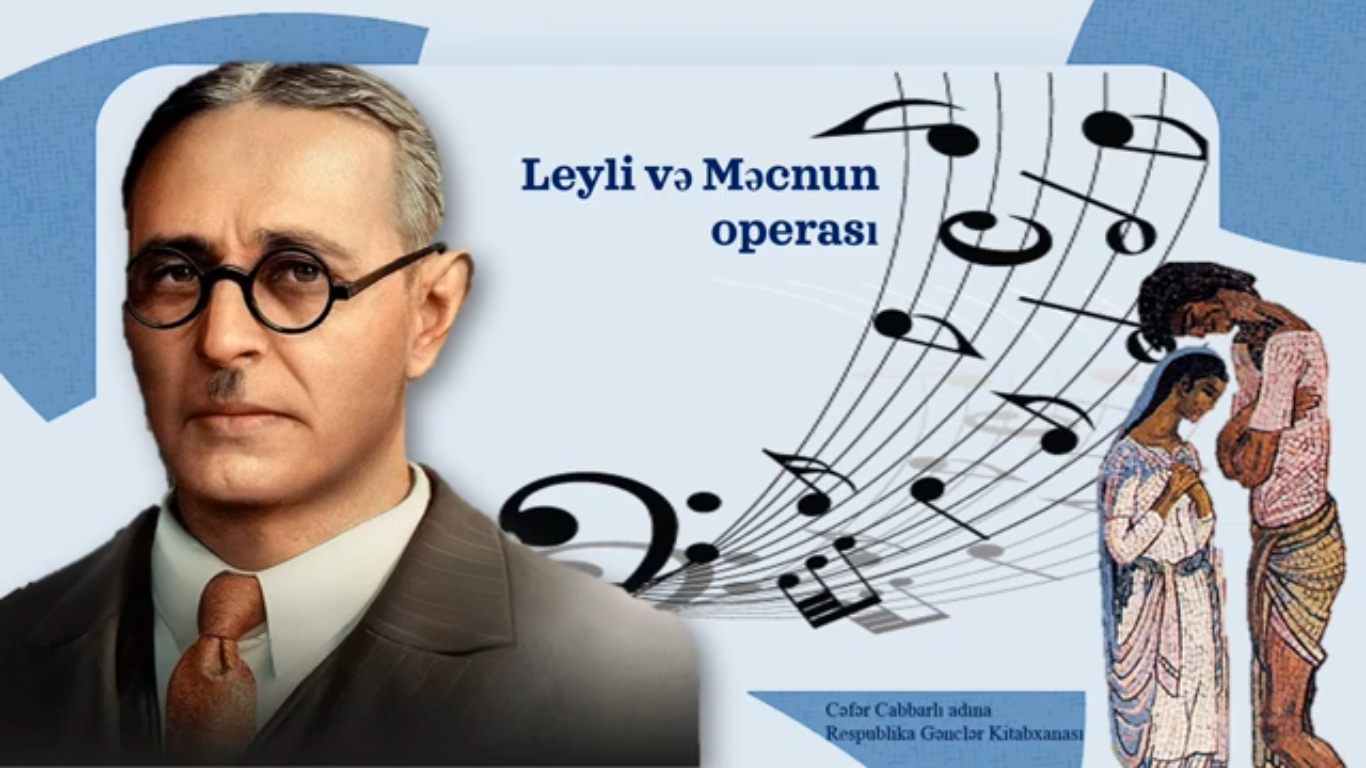 Leyli və Məcnun operası

Cəfər Cabbarlı adına
Respublika Gənclər Kitabxanası